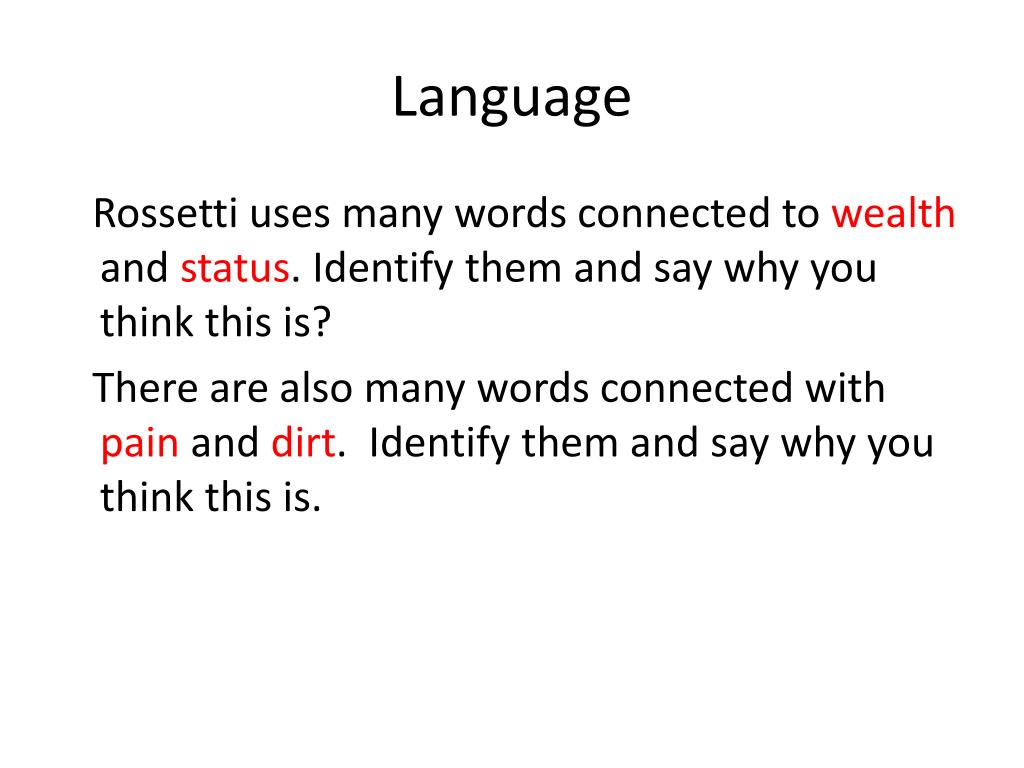 Language

Rossetti uses many words connected to wealth and status. Identify them and say why you think this is?

There are also many words connected with pain and dirt.  Identify them and say why you think this is.